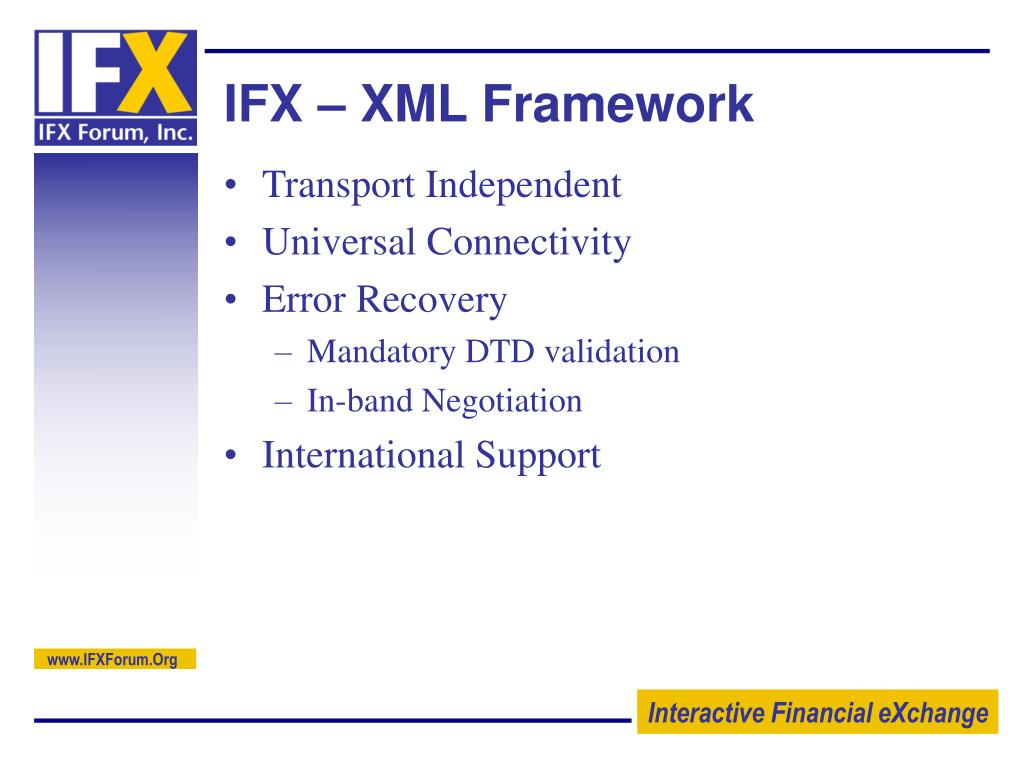 IFX
IFX Forum, Inc.

IFX – XML Framework

• Transport Independent
• Universal Connectivity
• Error Recovery
 – Mandatory DTD validation
 – In-band Negotiation
• International Support

www.IFXForum.Org

Interactive Financial eXchange